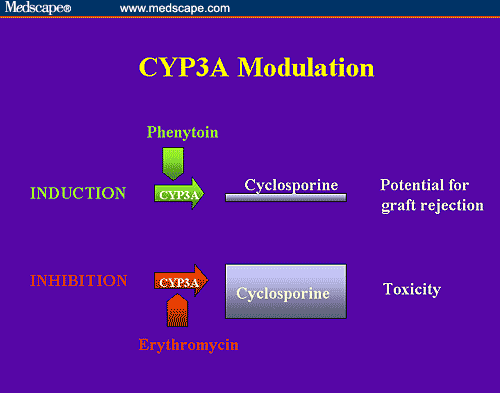 Medscape® www.medscape.com

CYP3A Modulation

Phenytoin

INDUCTION

CYP3A

Cyclosporine

Potential for graft rejection

INHIBITION

CYP3A

Cyclosporine

Toxicity

Erythromycin